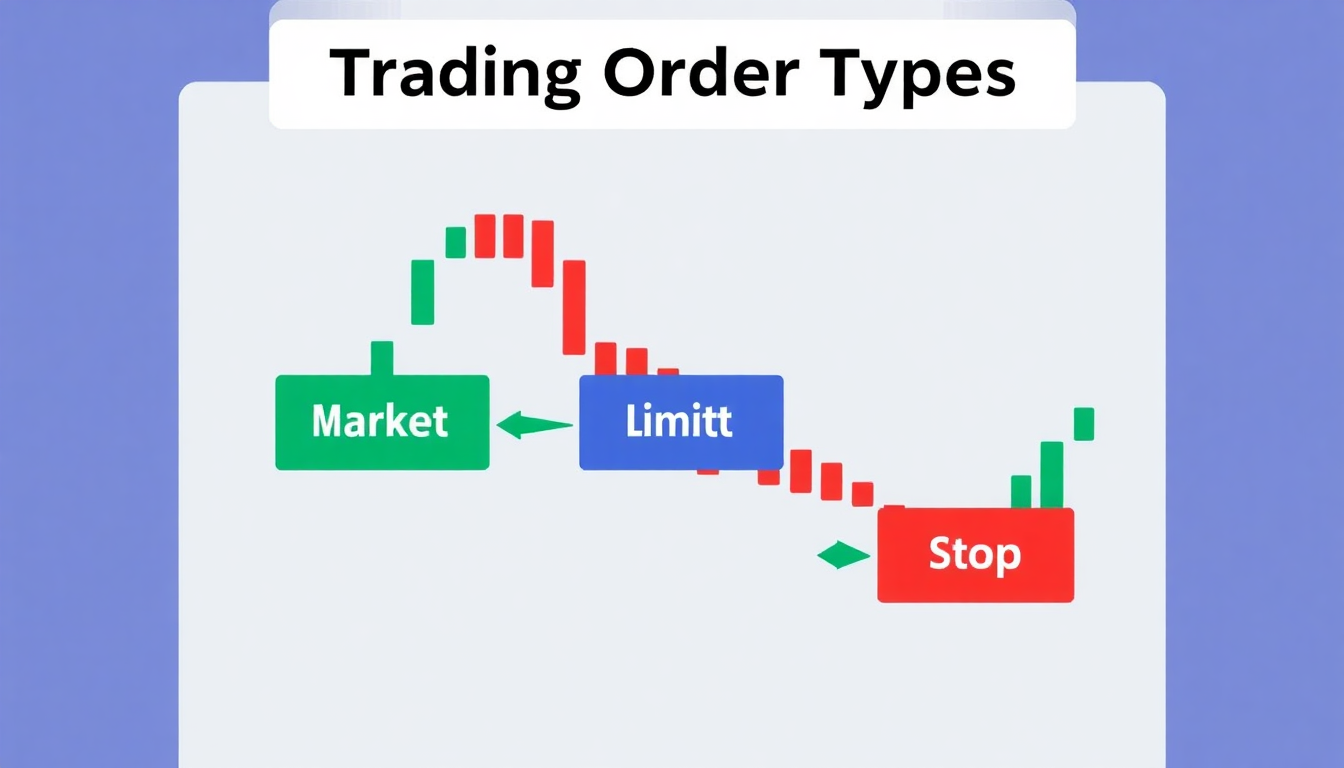 Trading Order Types

Market

Limitt

Stop